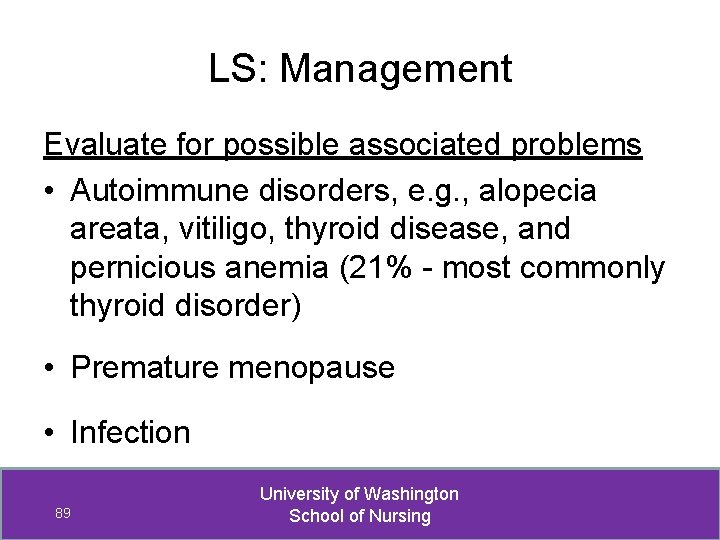 LS: Management

Evaluate for possible associated problems

• Autoimmune disorders, e.g., alopecia areata, vitiligo, thyroid disease, and pernicious anemia (21% - most commonly thyroid disorder)

• Premature menopause

• Infection

89

University of Washington
School of Nursing